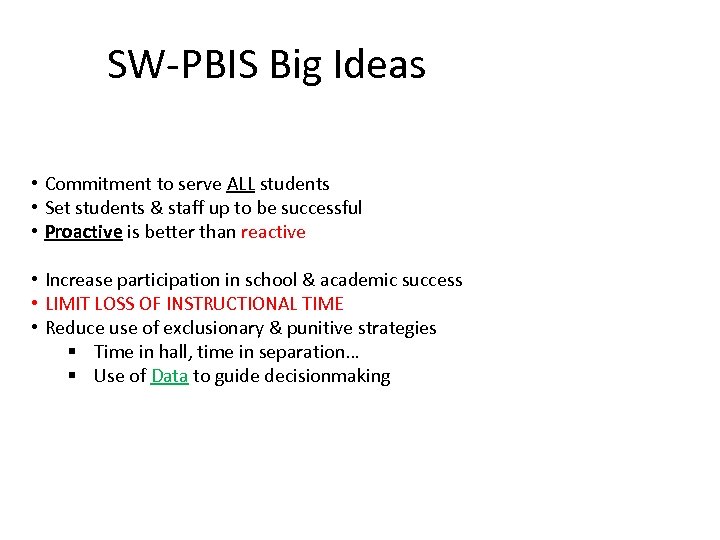 SW-PBIS Big Ideas

• Commitment to serve ALL students
• Set students & staff up to be successful
• Proactive is better than reactive

• Increase participation in school & academic success
• LIMIT LOSS OF INSTRUCTIONAL TIME
• Reduce use of exclusionary & punitive strategies
▪ Time in hall, time in separation…
▪ Use of Data to guide decisionmaking